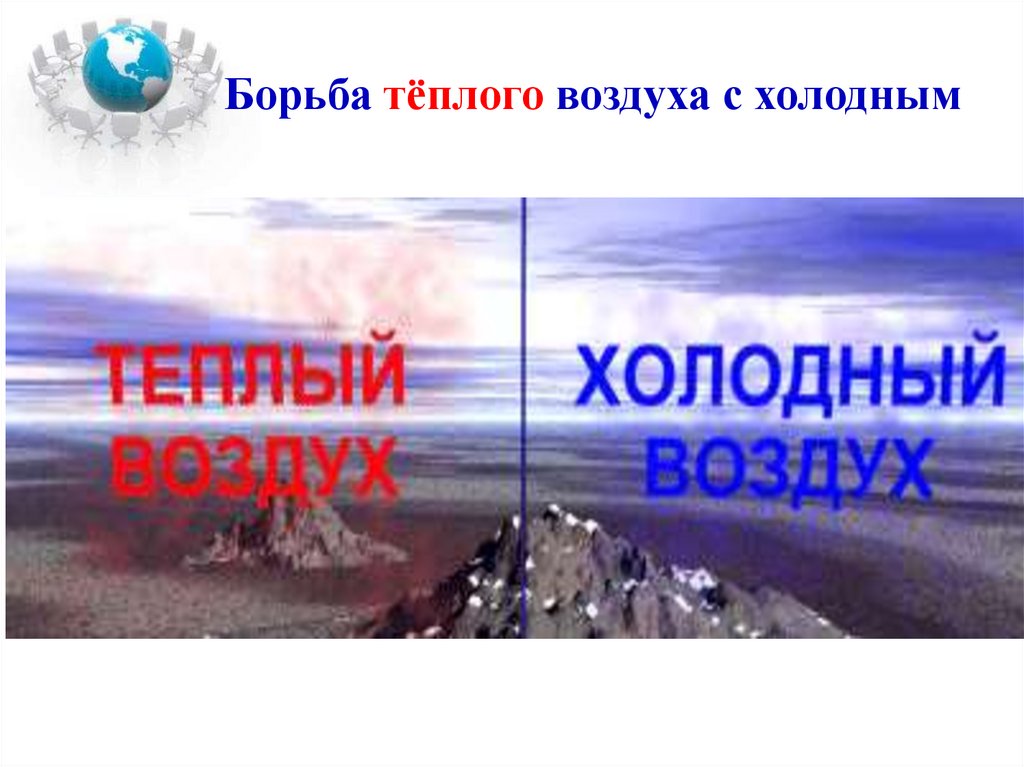 Борьба тёплого воздуха с холодным

ТЕПЛЫЙ ВОЗДУХ

ХОЛОДНЫЙ ВОЗДУХ